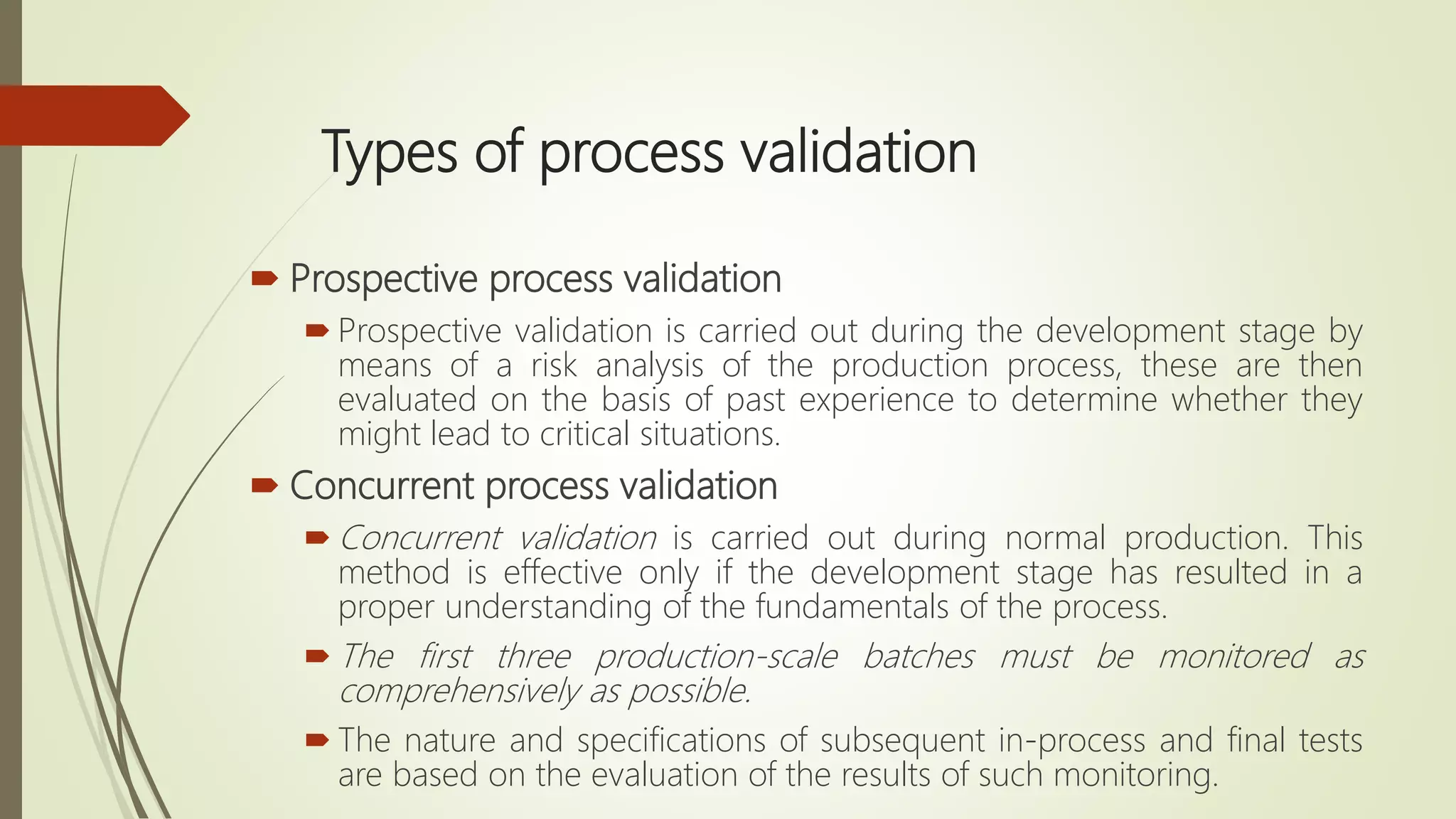 Types of process validation

Prospective process validation

Prospective validation is carried out during the development stage by means of a risk analysis of the production process, these are then evaluated on the basis of past experience to determine whether they might lead to critical situations.

Concurrent process validation

Concurrent validation is carried out during normal production. This method is effective only if the development stage has resulted in a proper understanding of the fundamentals of the process.

The first three production-scale batches must be monitored as comprehensively as possible.

The nature and specifications of subsequent in-process and final tests are based on the evaluation of the results of such monitoring.